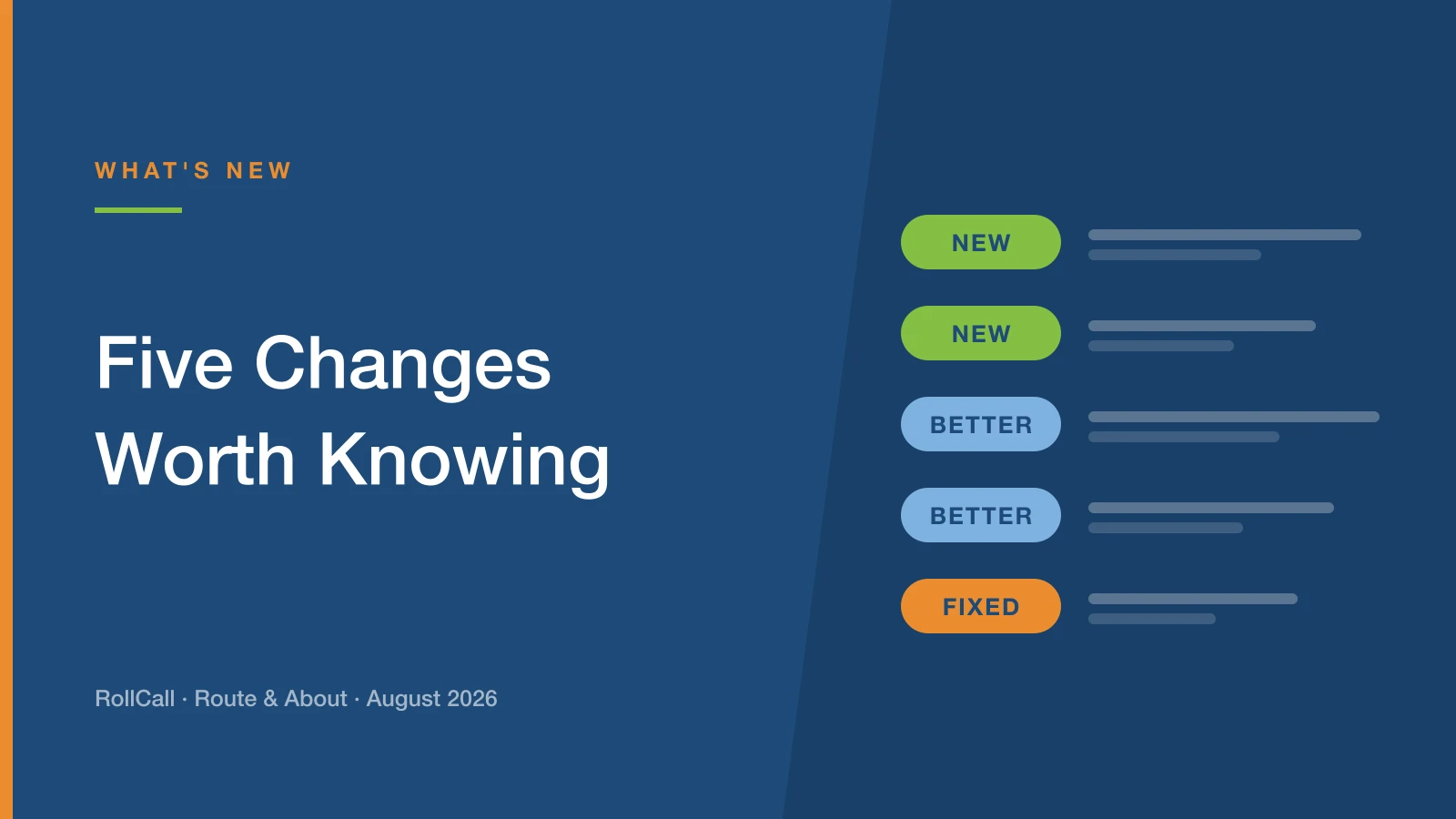 WHAT'S NEW

Five Changes Worth Knowing

RollCall · Route & About · August 2026

NEW

NEW

BETTER

BETTER

FIXED